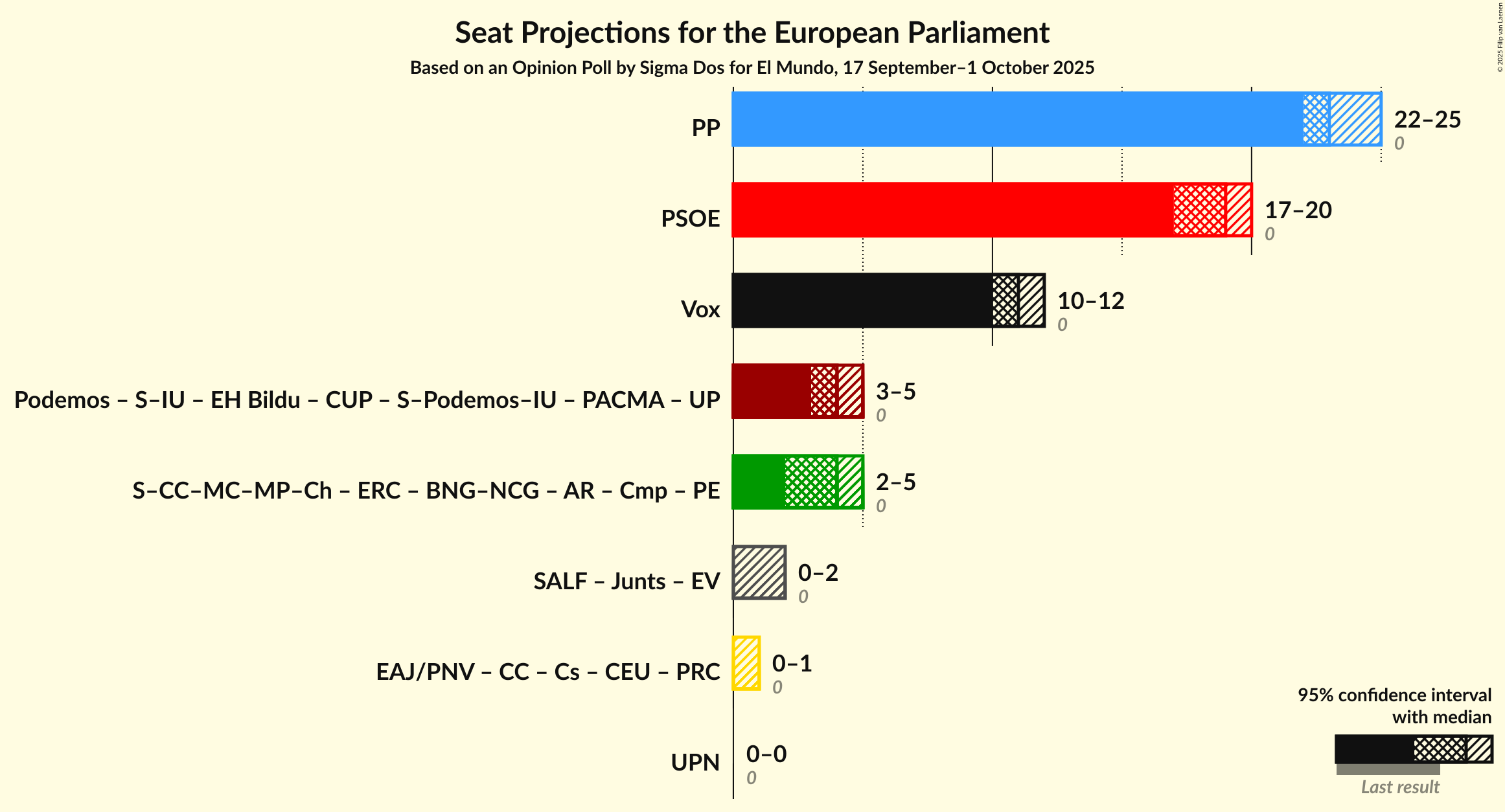 Seat Projections for the European Parliament
Based on an Opinion Poll by Sigma Dos for El Mundo, 17 September–1 October 2025

© 2025 Filip van Laenen

PP
22–25
0

PSOE
17–20
0

Vox
10–12
0

Podemos – S–IU – EH Bildu – CUP – S–Podemos–IU – PACMA – UP
3–5
0

S–CC–MC–MP–Ch – ERC – BNG–NCG – AR – Cmp – PE
2–5
0

SALF – Junts – EV
0–2
0

EAJ/PNV – CC – Cs – CEU – PRC
0–1
0

UPN
0–0
0

95% confidence interval with median

Last result